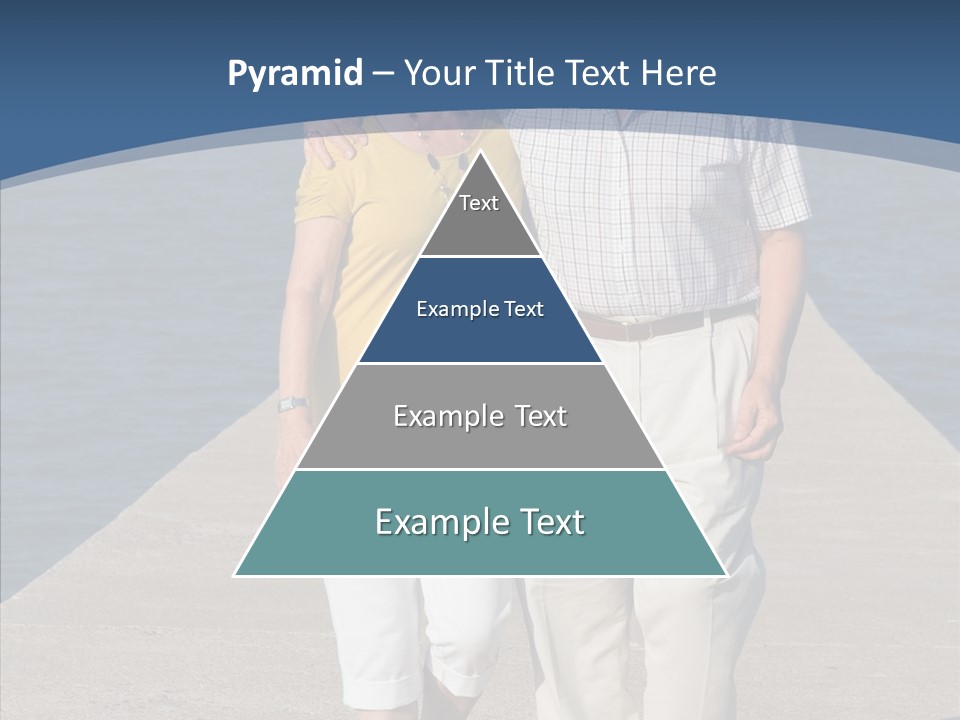 Pyramid – Your Title Text Here

Text

Example Text

Example Text

Example Text